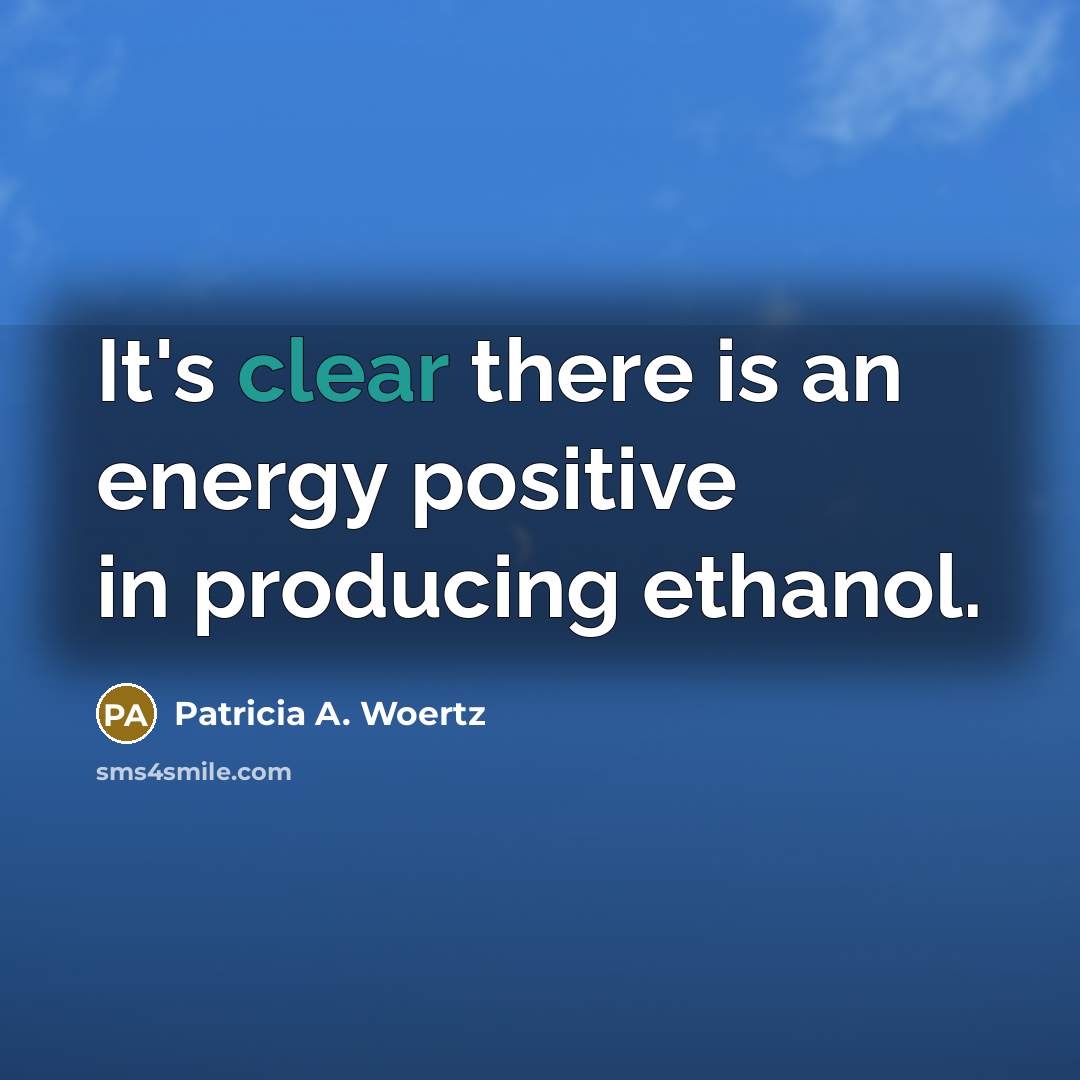 It's clear there is an energy positive in producing ethanol.

PA Patricia A. Woertz

sms4smile.com